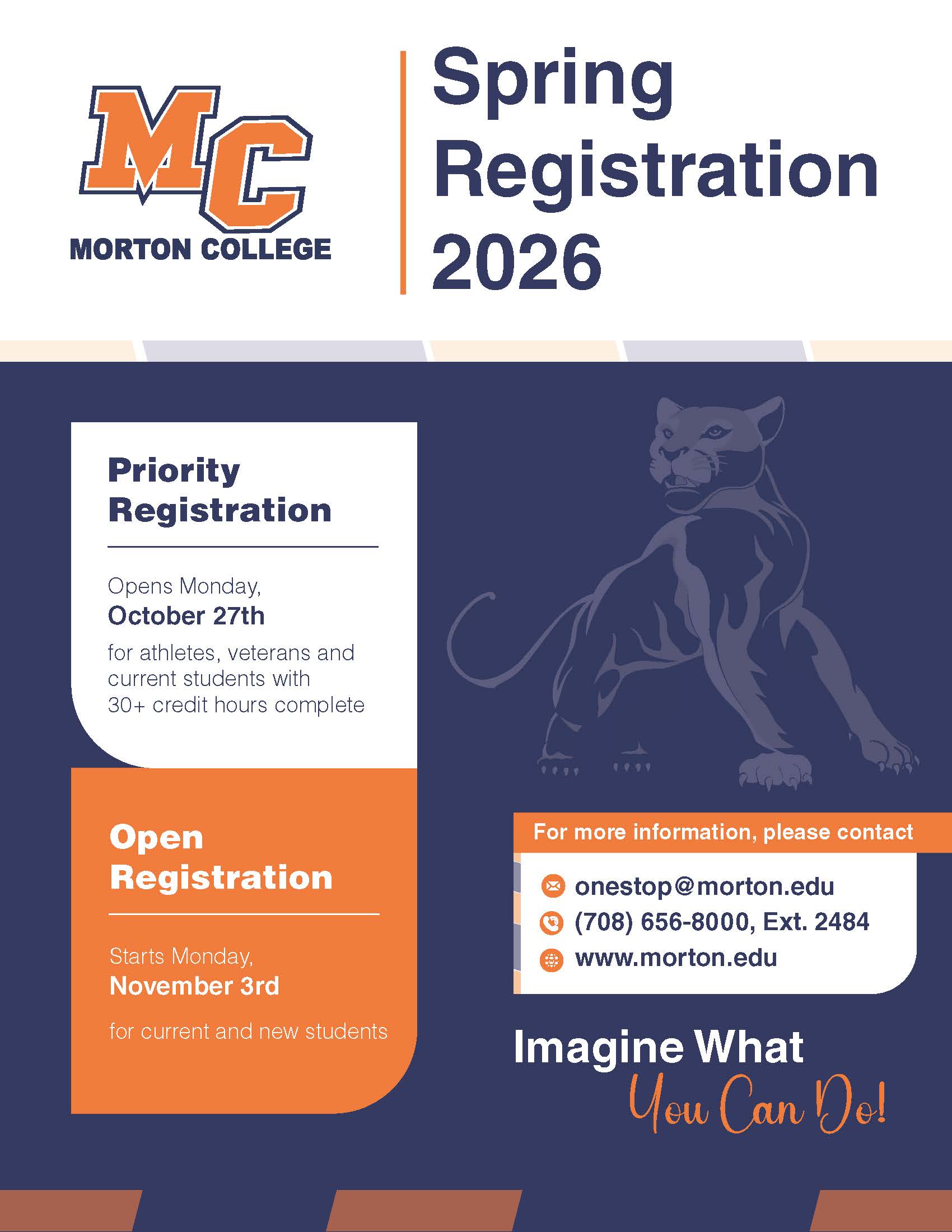 MC
MORTON COLLEGE

Spring Registration 2026

Priority Registration

Opens Monday, October 27th

for athletes, veterans and current students with 30+ credit hours complete

Open Registration

Starts Monday, November 3rd

for current and new students

For more information, please contact

onestop@morton.edu
(708) 656-8000, Ext. 2484
www.morton.edu

Imagine What You Can Do!